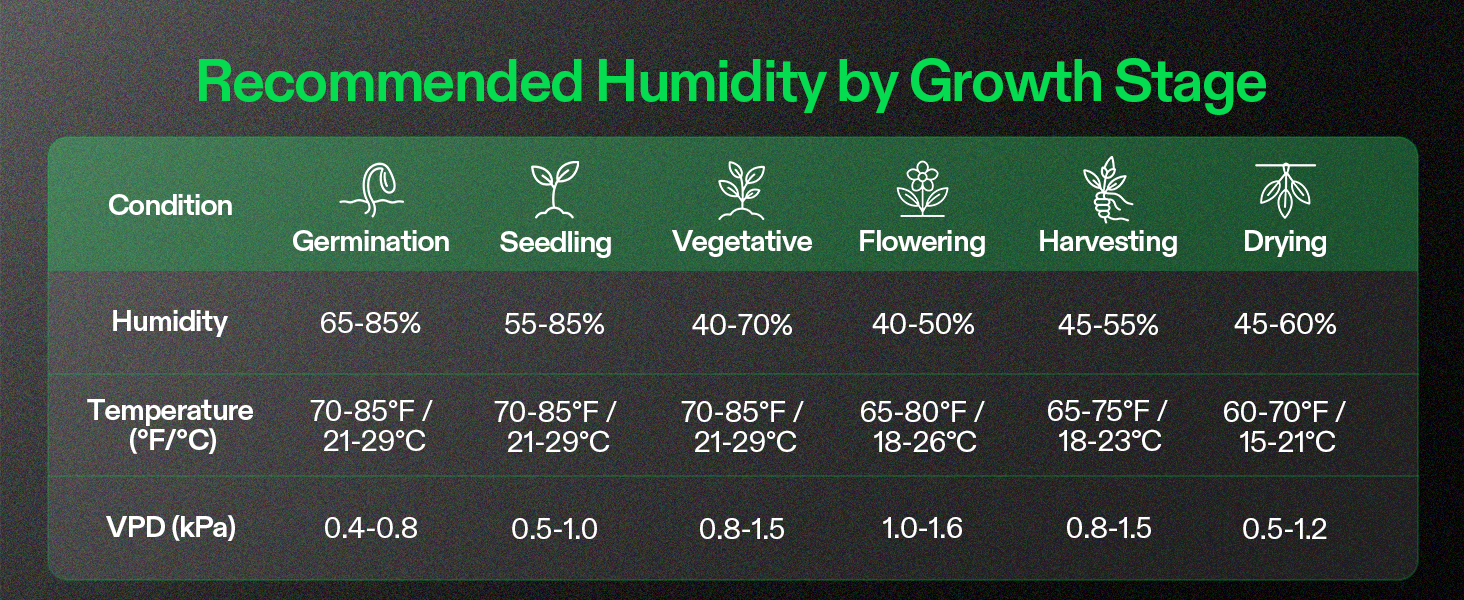 Recommended Humidity by Growth Stage

| Condition | Germination | Seedling | Vegetative | Flowering | Harvesting | Drying |
|---|---|---|---|---|---|---|
| Humidity | 65-85% | 55-85% | 40-70% | 40-50% | 45-55% | 45-60% |
| Temperature (°F/°C) | 70-85°F / 21-29°C | 70-85°F / 21-29°C | 70-85°F / 21-29°C | 65-80°F / 18-26°C | 65-75°F / 18-23°C | 60-70°F / 15-21°C |
| VPD (kPa) | 0.4-0.8 | 0.5-1.0 | 0.8-1.5 | 1.0-1.6 | 0.8-1.5 | 0.5-1.2 |